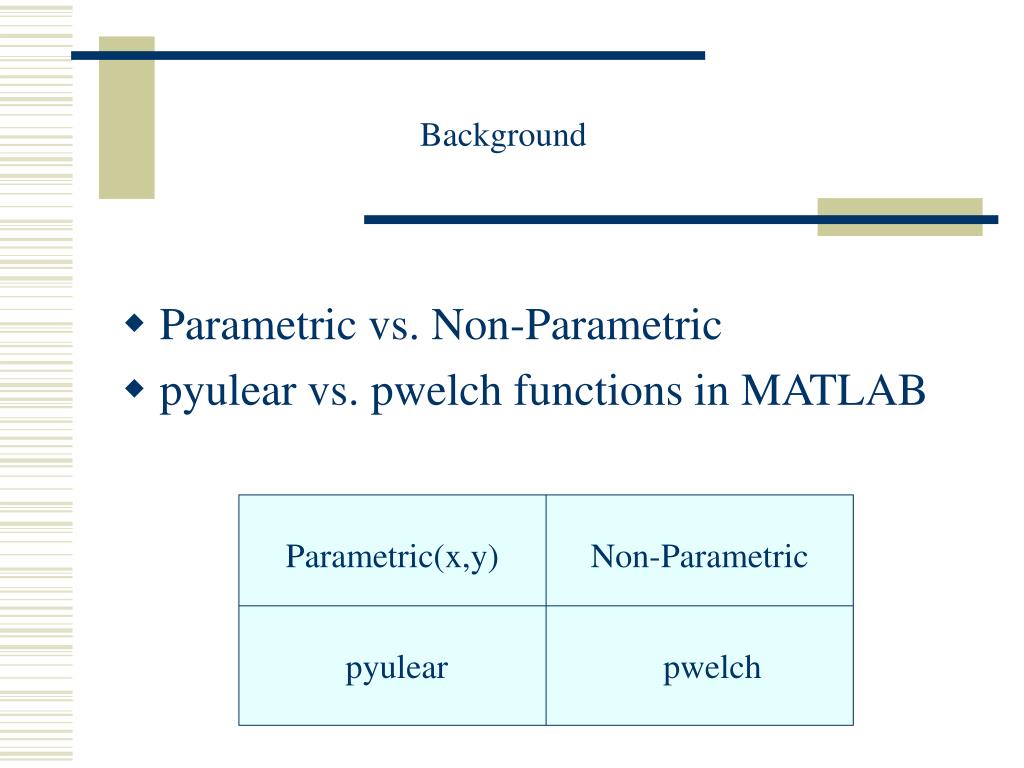 Background

◆ Parametric vs. Non-Parametric
◆ pyulear vs. pwelch functions in MATLAB

| Parametric(x,y) | Non-Parametric |
|---|---|
| pyulear | pwelch |